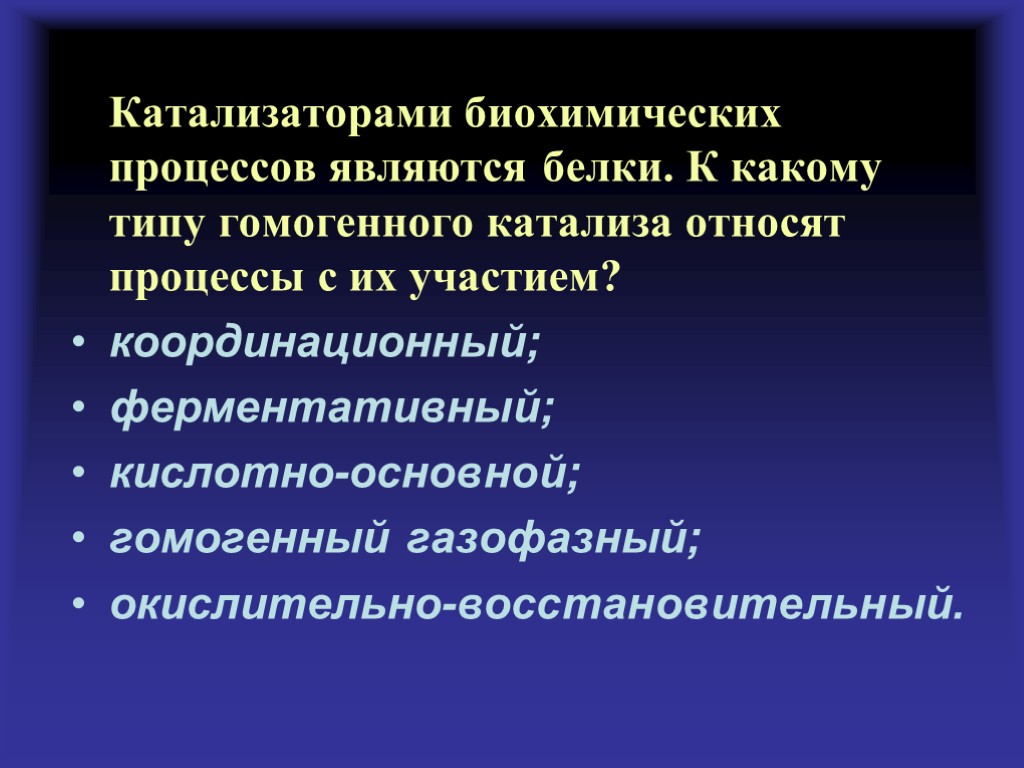 Катализаторами биохимических процессов являются белки. К какому типу гомогенного катализа относят процессы с их участием?

• координационный;
• ферментативный;
• кислотно-основной;
• гомогенный газофазный;
• окислительно-восстановительный.